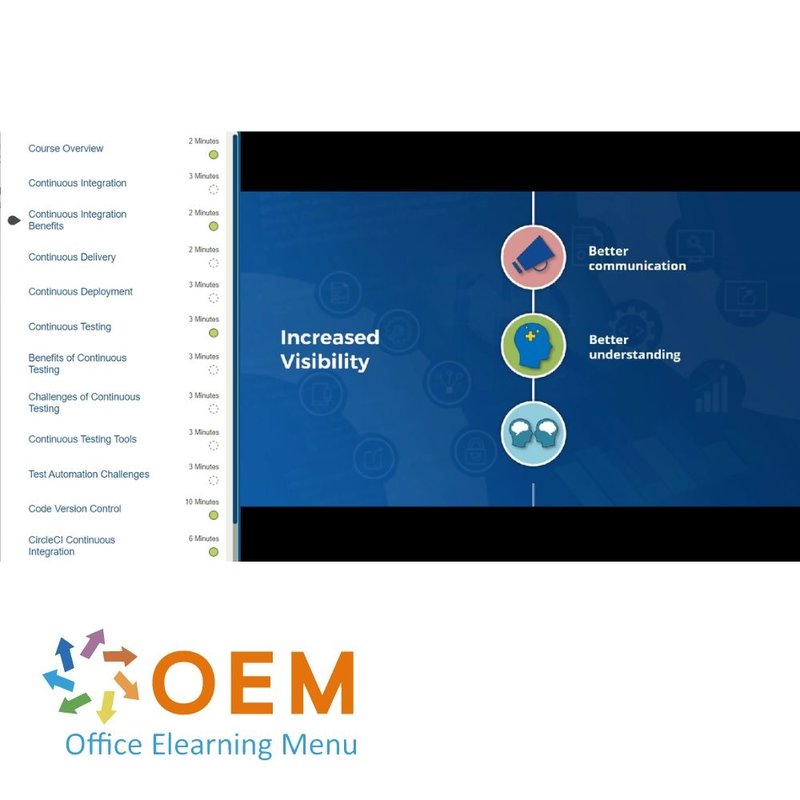 Course Overview
2 Minutes

Continuous Integration
3 Minutes

Continuous Integration Benefits
2 Minutes

Continuous Delivery
2 Minutes

Continuous Deployment
3 Minutes

Continuous Testing
3 Minutes

Benefits of Continuous Testing
3 Minutes

Challenges of Continuous Testing
3 Minutes

Continuous Testing Tools
3 Minutes

Test Automation Challenges
3 Minutes

Code Version Control
10 Minutes

CircleCI Continuous Integration
6 Minutes

Increased Visibility

Better communication

Better understanding

OEM
Office Elearning Menu